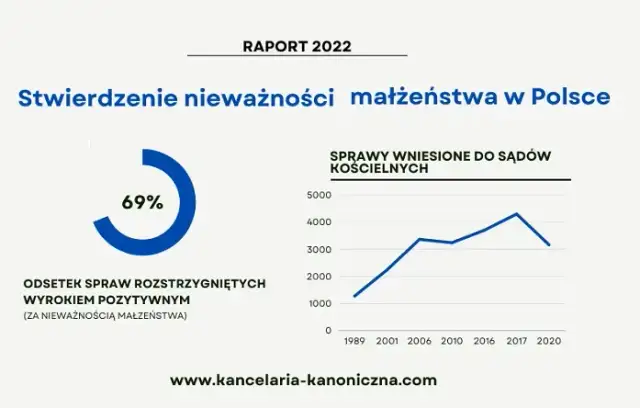 RAPORT 2022

Stwierdzenie nieważności małżeństwa w Polsce

69%

ODSETEK SPRAW ROZSTRZYGNIĘTYCH WYROKIEM POZYTYWNYM
(ZA NIEWAŻNOŚCIĄ MAŁŻEŃSTWA)

SPRAWY WNIESIONE DO SĄDÓW KOŚCIELNYCH

5000
4000
3000
2000
1000
0

1989 2001 2006 2010 2016 2017 2020

www.kancelaria-kanoniczna.com